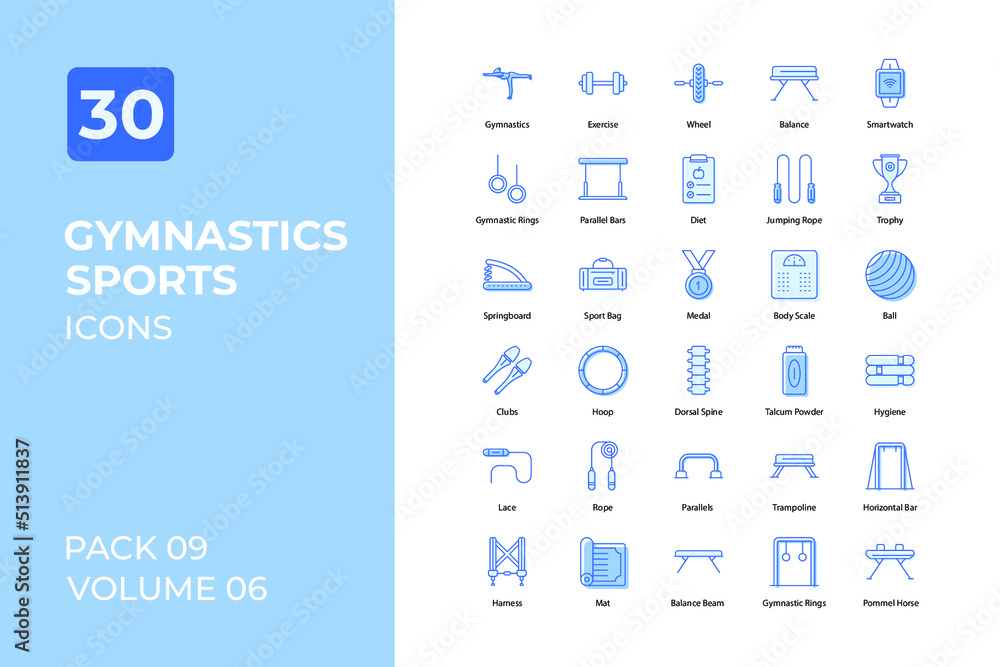 30

GYMNASTICS SPORTS ICONS

PACK 09
VOLUME 06

Adobe Stock | #513911837

Gymnastics
Exercise
Wheel
Balance
Smartwatch

Gymnastic Rings
Parallel Bars
Diet
Jumping Rope
Trophy

Springboard
Sport Bag
Medal
Body Scale
Ball

Clubs
Hoop
Dorsal Spine
Talcum Powder
Hygiene

Lace
Rope
Parallels
Trampoline
Horizontal Bar

Harness
Mat
Balance Beam
Gymnastic Rings
Pommel Horse